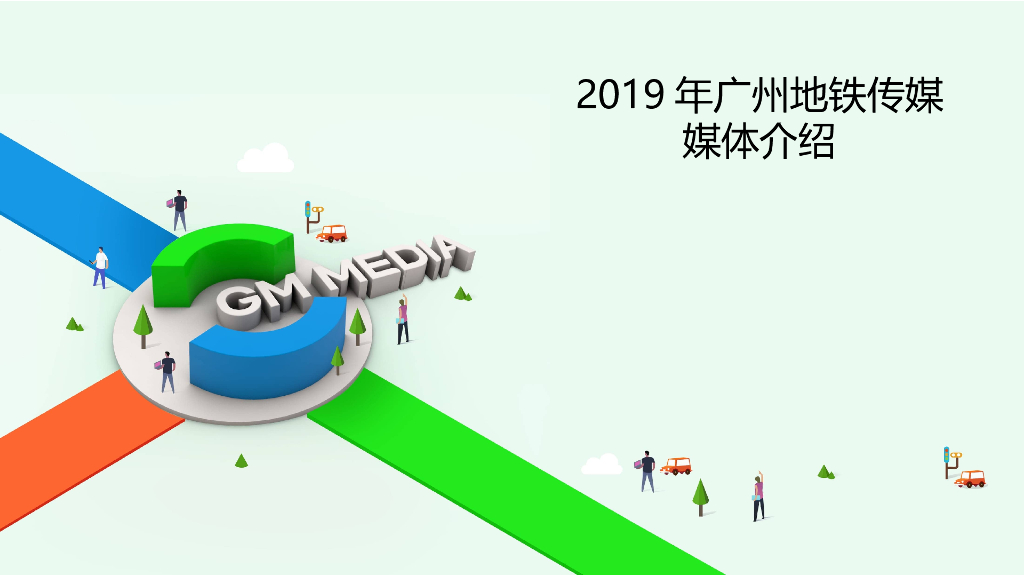 2019 年广州地铁传媒
媒体介绍

GM MEDIA